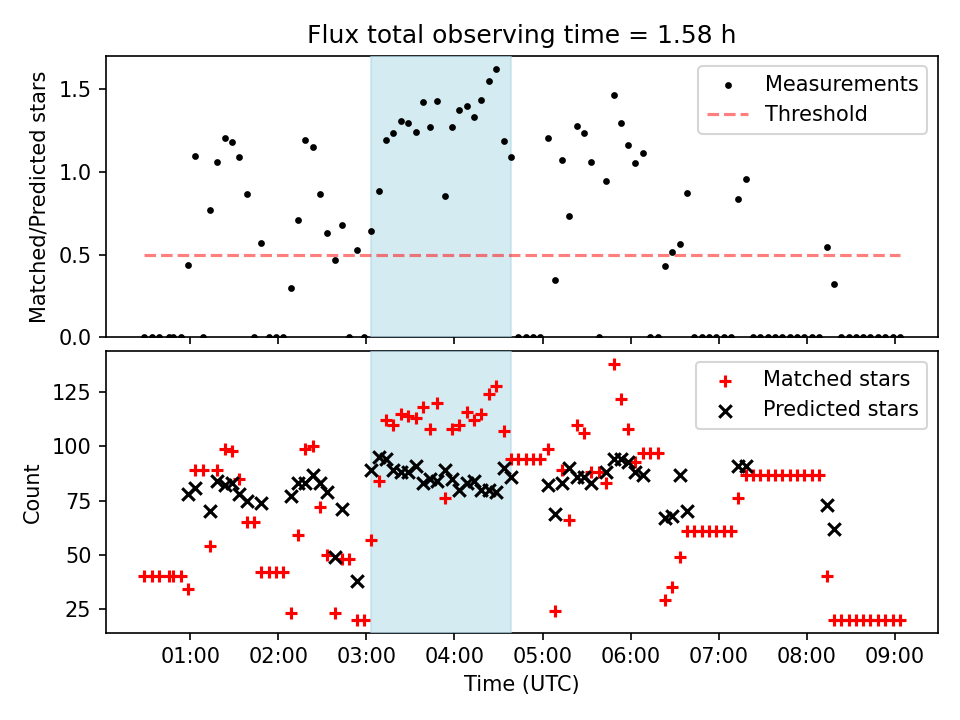 Flux total observing time = 1.58 h

Matched/Predicted stars

1.5
1.0
0.5
0.0

Measurements
Threshold

Count

125
100
75
50
25

Matched stars
Predicted stars

01:00 02:00 03:00 04:00 05:00 06:00 07:00 08:00 09:00

Time (UTC)